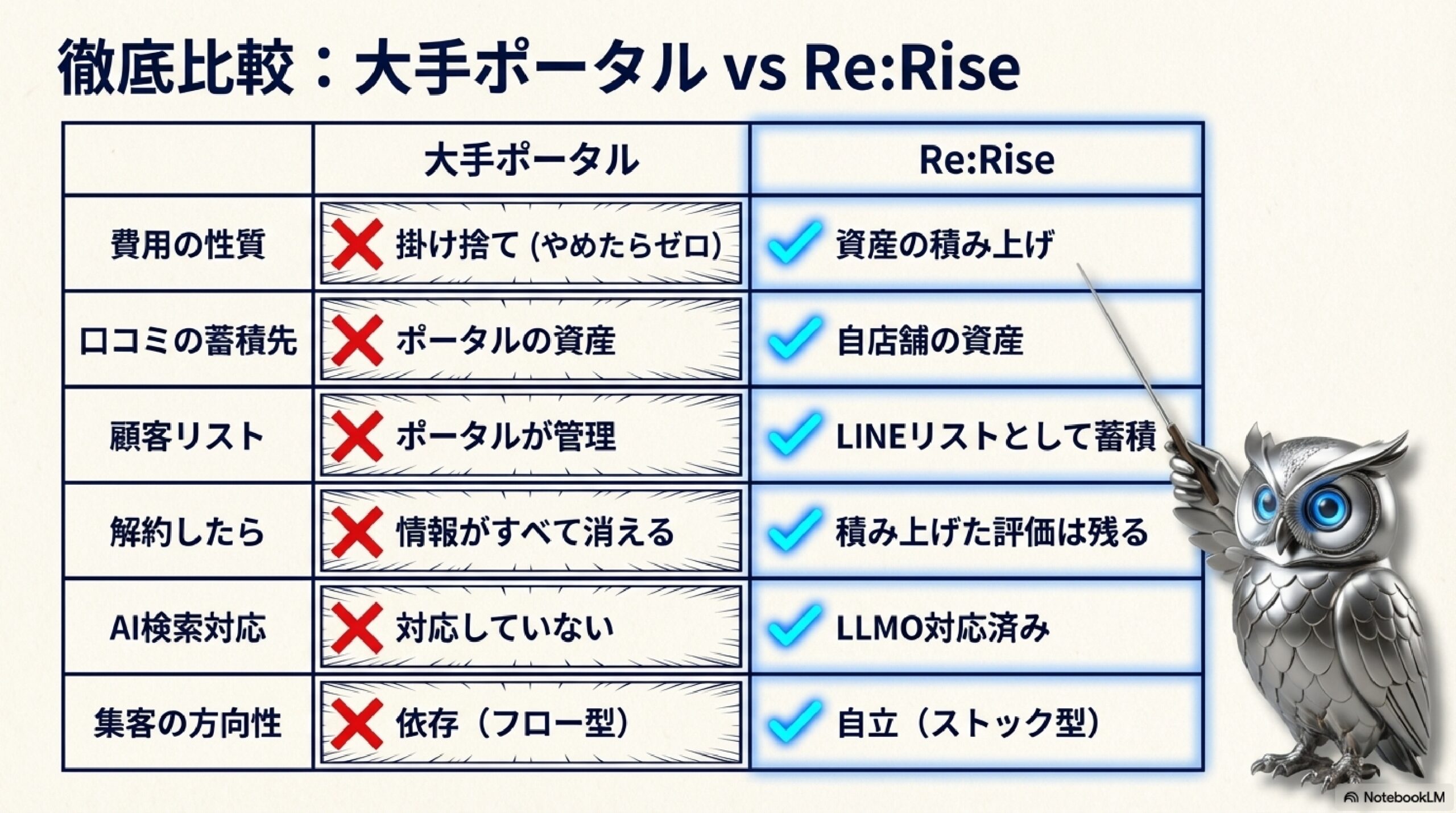 徹底比較：大手ポータル vs Re:Rise

| | 大手ポータル | Re:Rise |
|---|---|---|
| 費用の性質 | 掛け捨て (やめたらゼロ) | 資産の積み上げ |
| 口コミの蓄積先 | ポータルの資産 | 自店舗の資産 |
| 顧客リスト | ポータルが管理 | LINEリストとして蓄積 |
| 解約したら | 情報がすべて消える | 積み上げた評価は残る |
| AI検索対応 | 対応していない | LLMO対応済み |
| 集客の方向性 | 依存（フロー型） | 自立（ストック型） |

NotebookLM